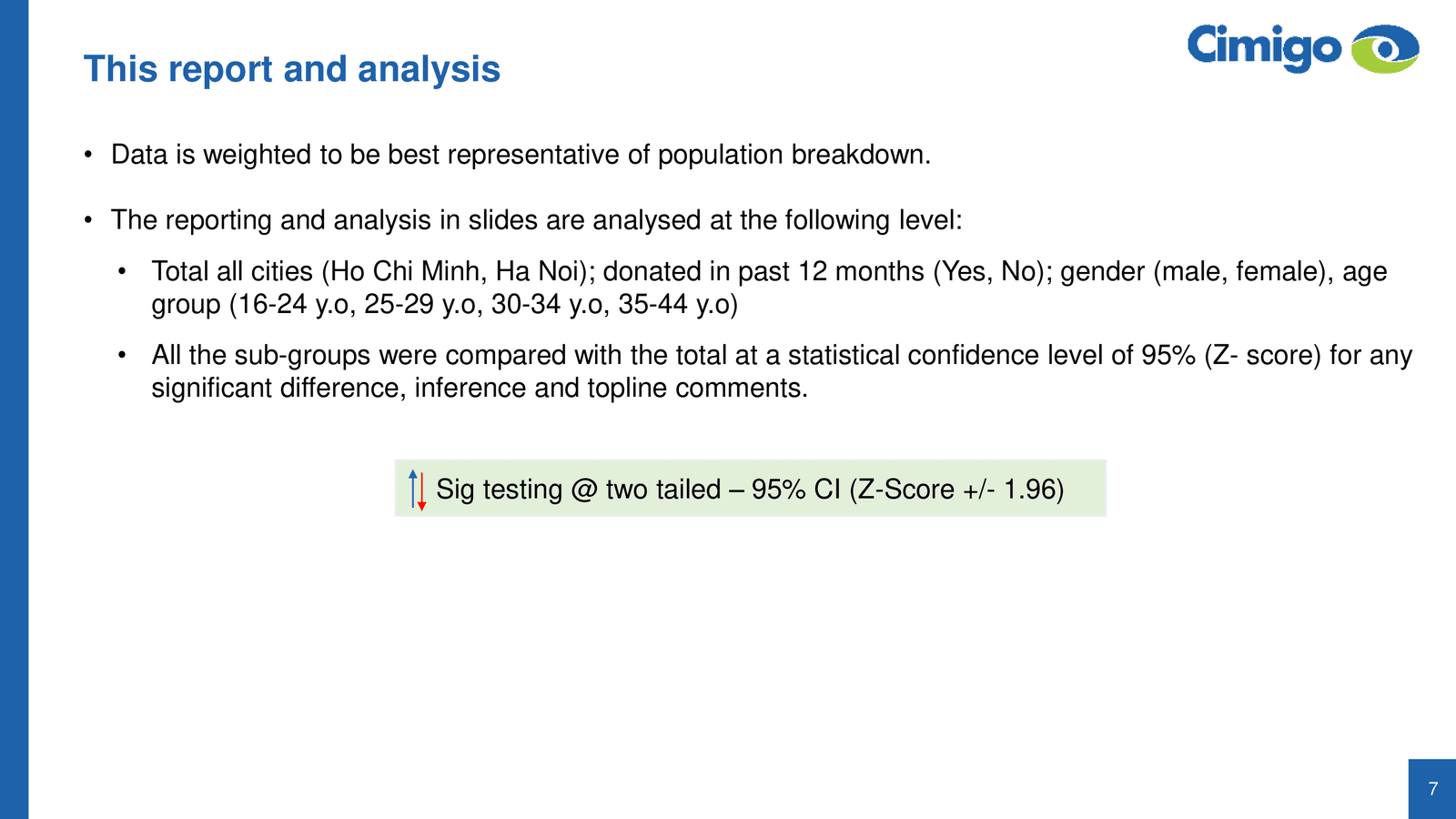 This report and analysis

Cimigo

• Data is weighted to be best representative of population breakdown.

• The reporting and analysis in slides are analysed at the following level:

• Total all cities (Ho Chi Minh, Ha Noi); donated in past 12 months (Yes, No); gender (male, female), age group (16-24 y.o, 25-29 y.o, 30-34 y.o, 35-44 y.o)

• All the sub-groups were compared with the total at a statistical confidence level of 95% (Z- score) for any significant difference, inference and topline comments.

Sig testing @ two tailed – 95% CI (Z-Score +/- 1.96)

7